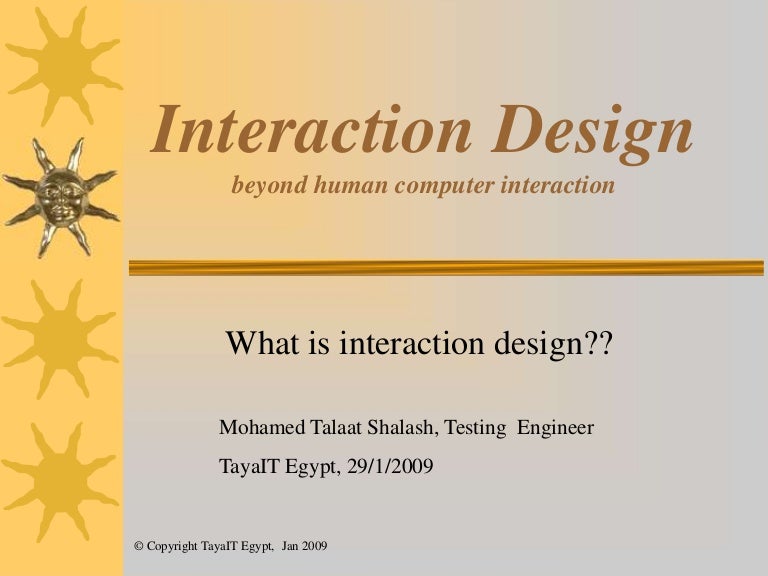 Interaction Design
beyond human computer interaction

What is interaction design??

Mohamed Talaat Shalash, Testing Engineer

TayaIT Egypt, 29/1/2009

© Copyright TayaIT Egypt, Jan 2009